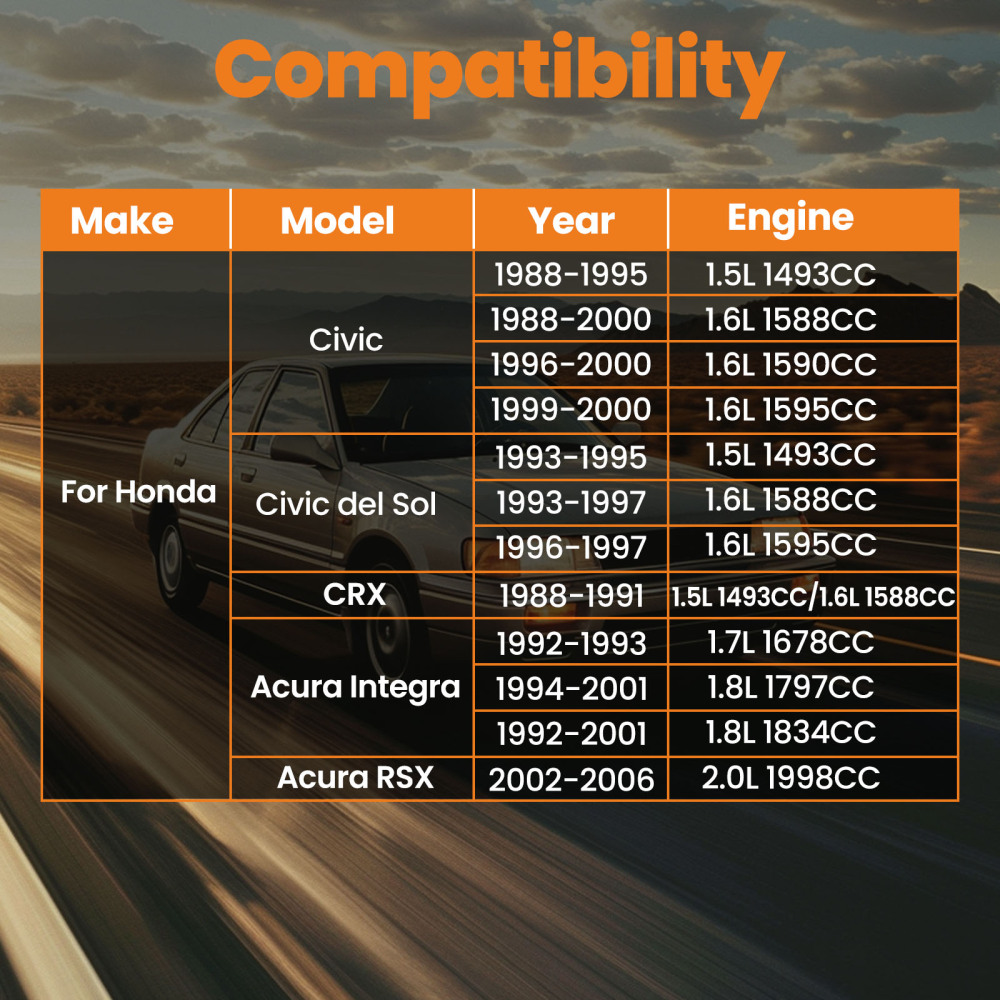 Compatibility

| Make | Model | Year | Engine |
|---|---|---|---|
| For Honda | Civic | 1988-1995 | 1.5L 1493CC |
| | | 1988-2000 | 1.6L 1588CC |
| | | 1996-2000 | 1.6L 1590CC |
| | | 1999-2000 | 1.6L 1595CC |
| | Civic del Sol | 1993-1995 | 1.5L 1493CC |
| | | 1993-1997 | 1.6L 1588CC |
| | | 1996-1997 | 1.6L 1595CC |
| | CRX | 1988-1991 | 1.5L 1493CC/1.6L 1588CC |
| | Acura Integra | 1992-1993 | 1.7L 1678CC |
| | | 1994-2001 | 1.8L 1797CC |
| | | 1992-2001 | 1.8L 1834CC |
| | Acura RSX | 2002-2006 | 2.0L 1998CC |